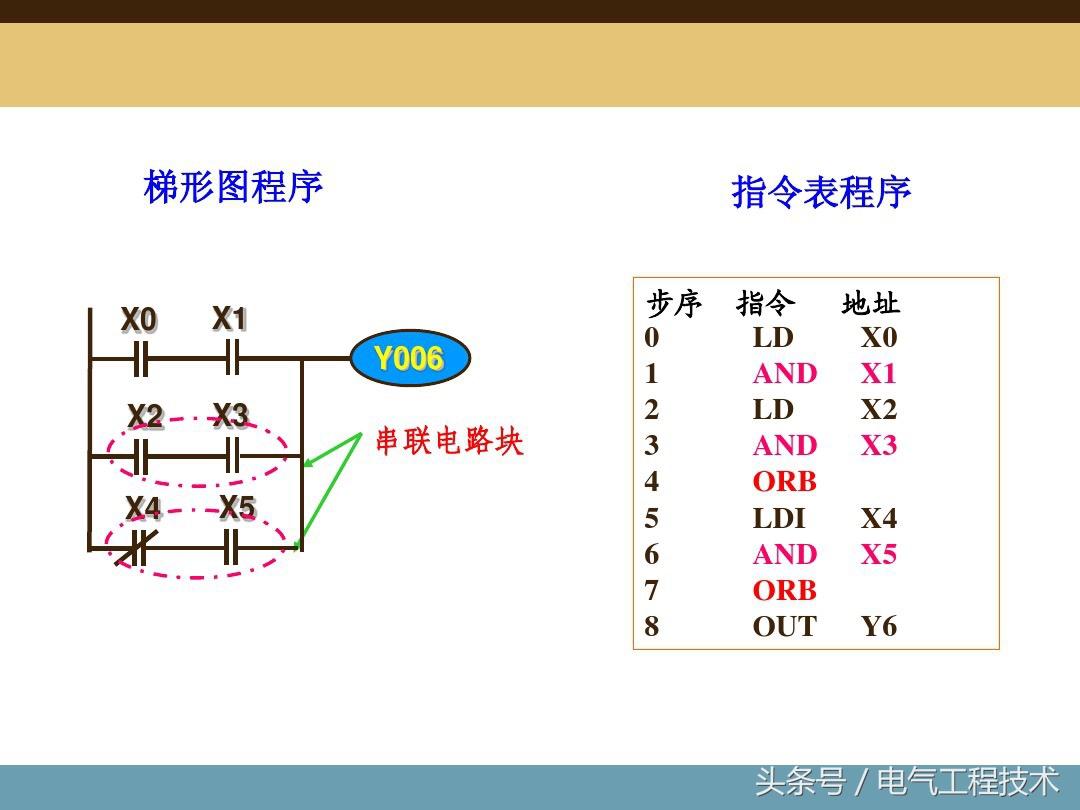 梯形图程序

X0 X1
Y006
X2 X3
串联电路块
X4 X5

指令表程序

| 步序 | 指令 | 地址 |
|---|---|---|
| 0 | LD | X0 |
| 1 | AND | X1 |
| 2 | LD | X2 |
| 3 | AND | X3 |
| 4 | ORB | |
| 5 | LDI | X4 |
| 6 | AND | X5 |
| 7 | ORB | |
| 8 | OUT | Y6 |

头条号 / 电气工程技术